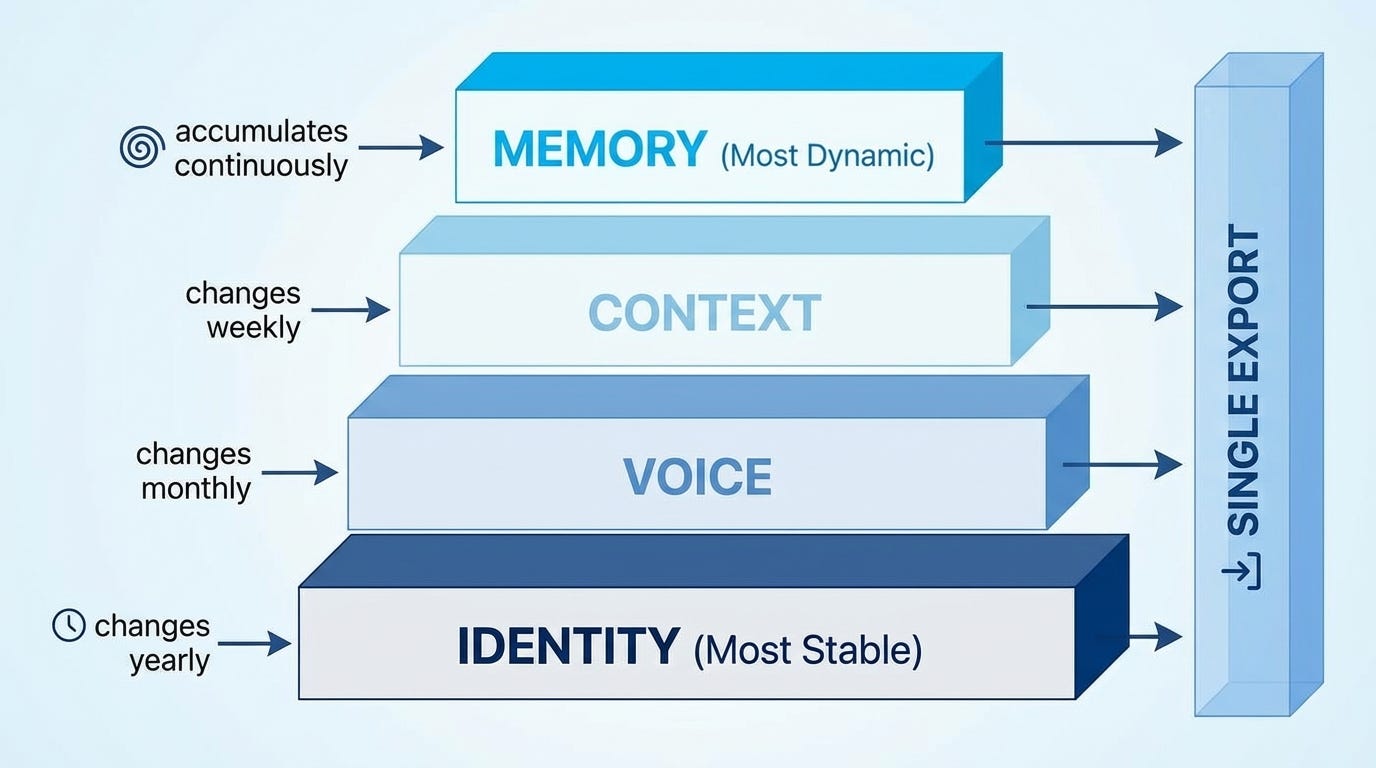 accumulates continuously

MEMORY (Most Dynamic)

changes weekly

CONTEXT

changes monthly

VOICE

changes yearly

IDENTITY (Most Stable)

SINGLE EXPORT